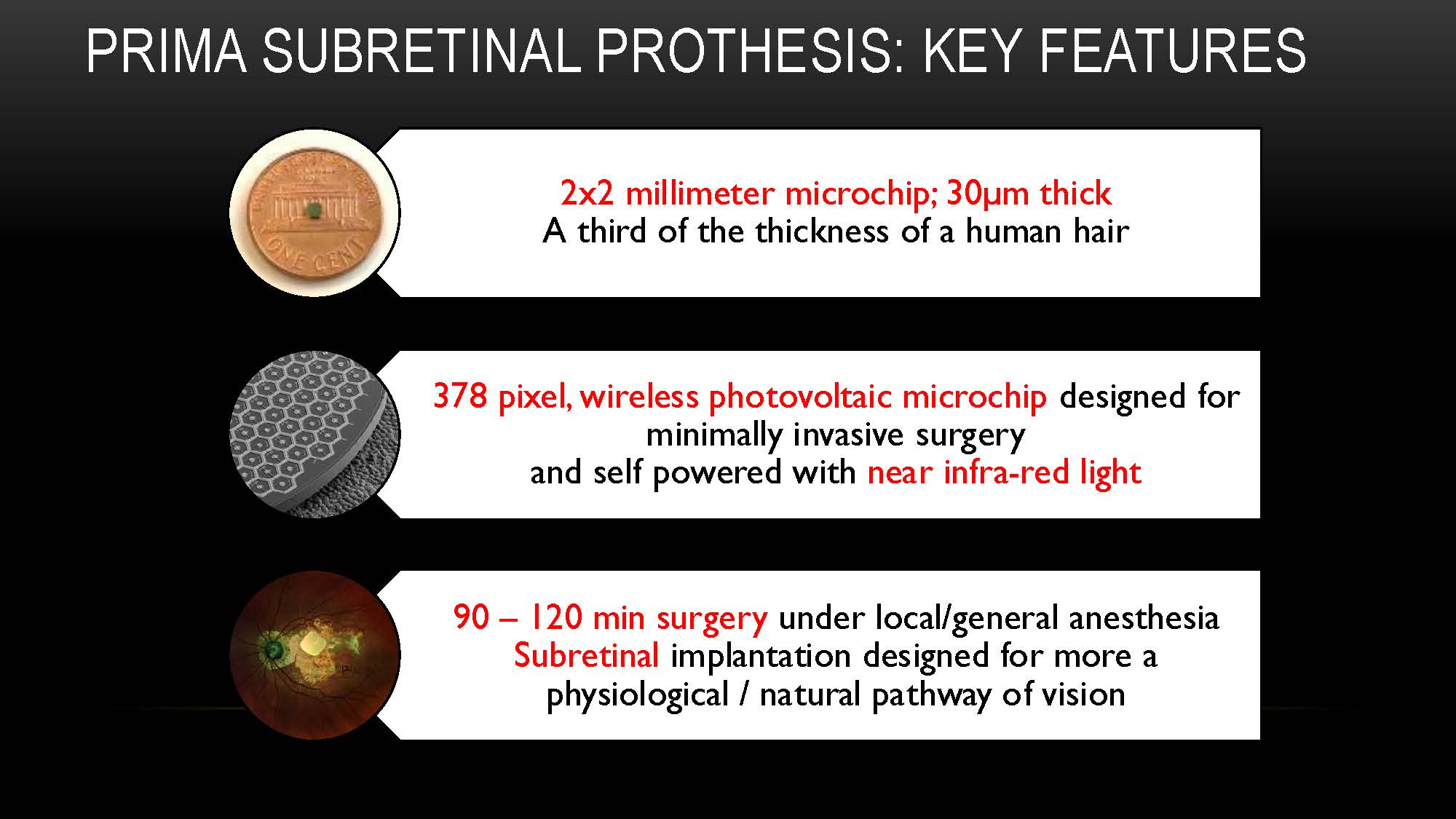 PRIMA SUBRETINAL PROTHESIS: KEY FEATURES

ONE CENT

2x2 millimeter microchip; 30μm thick
A third of the thickness of a human hair

378 pixel, wireless photovoltaic microchip designed for minimally invasive surgery
and self powered with near infra-red light

90 – 120 min surgery under local/general anesthesia
Subretinal implantation designed for more a physiological / natural pathway of vision